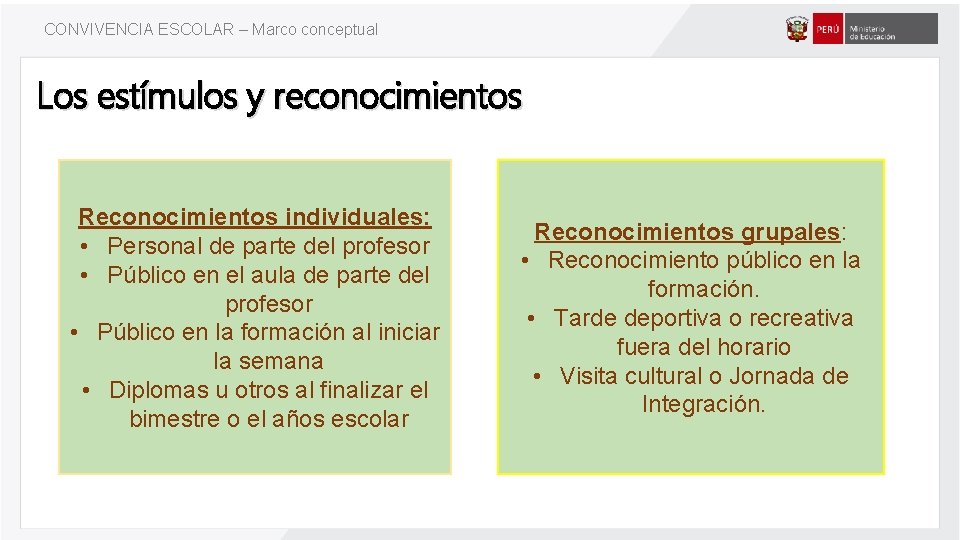 CONVIVENCIA ESCOLAR – Marco conceptual

PERÚ Ministerio de Educación

Los estímulos y reconocimientos

Reconocimientos individuales:
• Personal de parte del profesor
• Público en el aula de parte del profesor
• Público en la formación al iniciar la semana
• Diplomas u otros al finalizar el bimestre o el años escolar

Reconocimientos grupales:
• Reconocimiento público en la formación.
• Tarde deportiva o recreativa fuera del horario
• Visita cultural o Jornada de Integración.